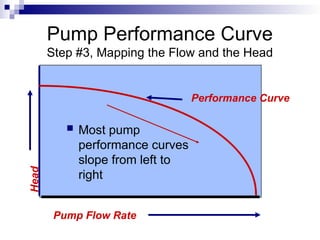 Pump Performance Curve
Step #3, Mapping the Flow and the Head

Performance Curve

Most pump performance curves slope from left to right

Head

Pump Flow Rate